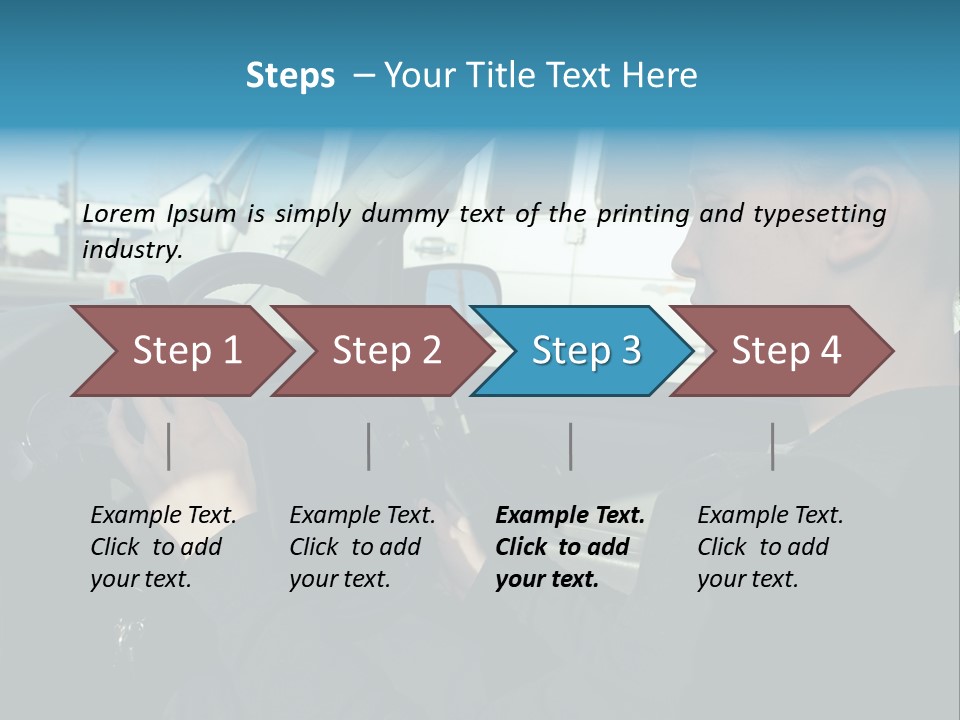 Steps – Your Title Text Here

Lorem Ipsum is simply dummy text of the printing and typesetting industry.

Step 1

Step 2

Step 3

Step 4

Example Text. Click to add your text.

Example Text. Click to add your text.

Example Text. Click to add your text.

Example Text. Click to add your text.